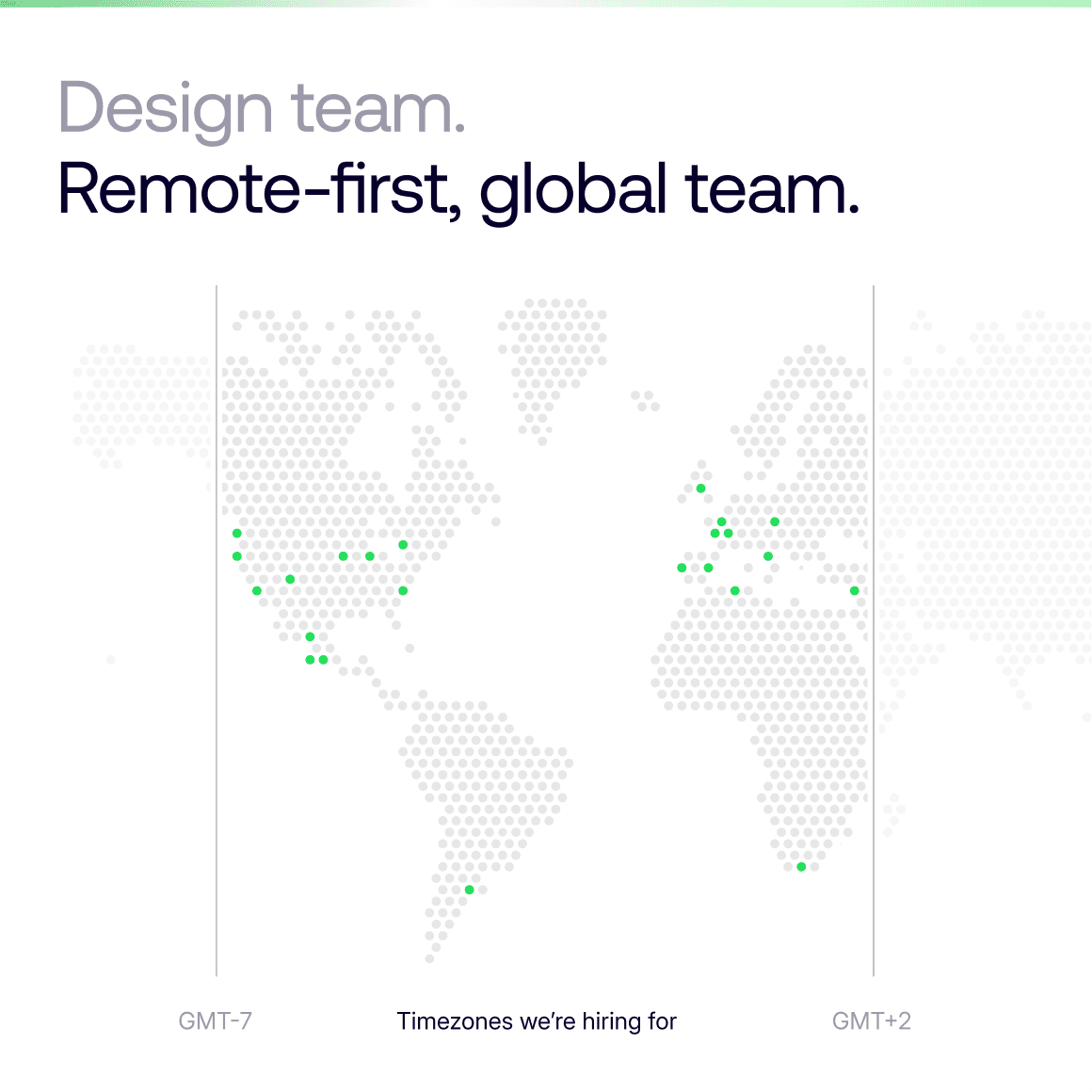 Design team.
Remote-first, global team.

GMT-7

Timezones we're hiring for

GMT+2